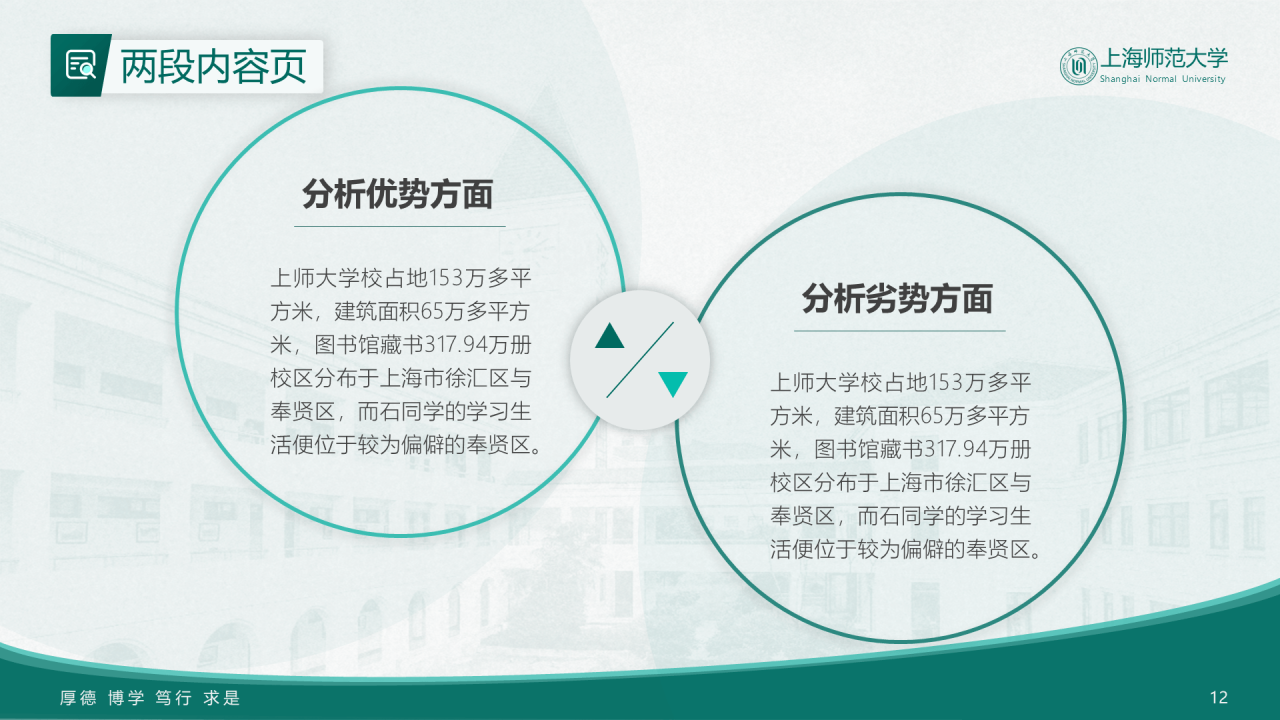 两段内容页

上海师范大学
Shanghai Normal University

分析优势方面

上师大学校占地153万多平方米，建筑面积65万多平方米，图书馆藏书317.94万册校区分布于上海市徐汇区与奉贤区，而石同学的学习生活便位于较为偏僻的奉贤区。

分析劣势方面

上师大学校占地153万多平方米，建筑面积65万多平方米，图书馆藏书317.94万册校区分布于上海市徐汇区与奉贤区，而石同学的学习生活便位于较为偏僻的奉贤区。

厚德 博学 笃行 求是

12